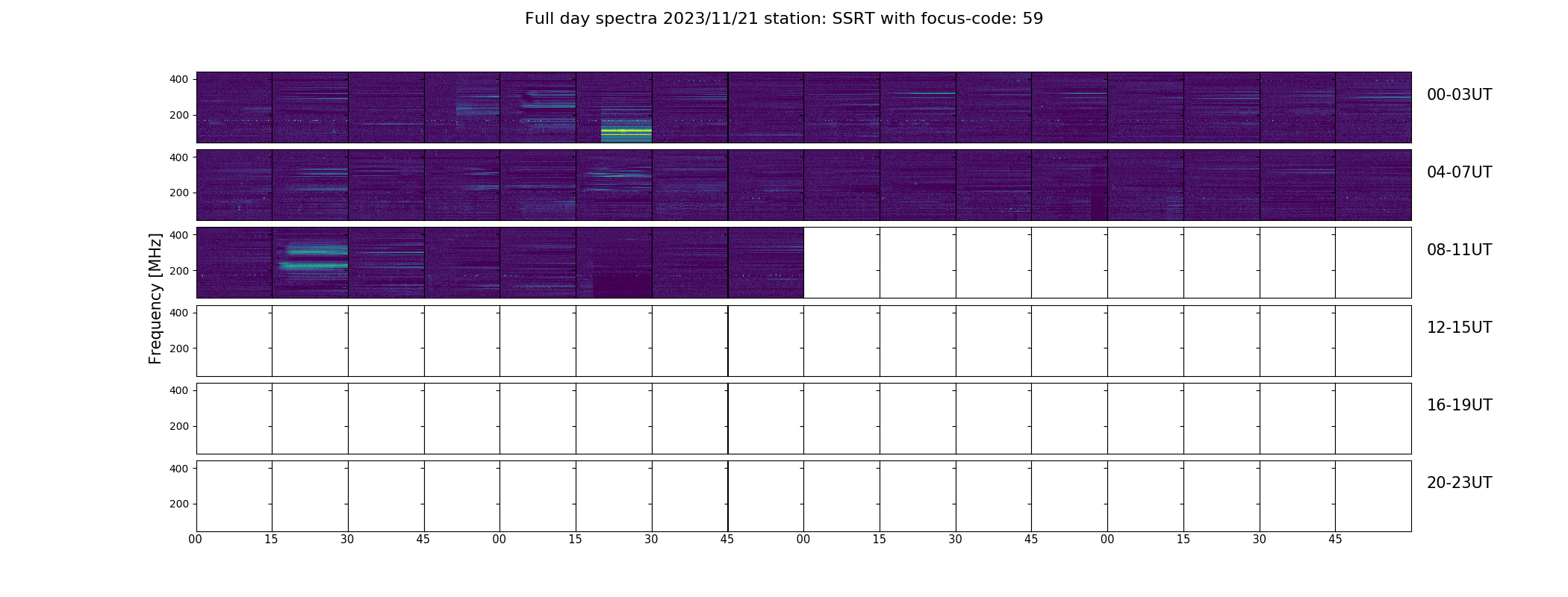 Full day spectra 2023/11/21 station: SSRT with focus-code: 59

Frequency [MHz]

400
200
00-03UT

400
200
04-07UT

400
200
08-11UT

400
200
12-15UT

400
200
16-19UT

400
200
20-23UT

00 15 30 45 00 15 30 45 00 15 30 45 00 15 30 45